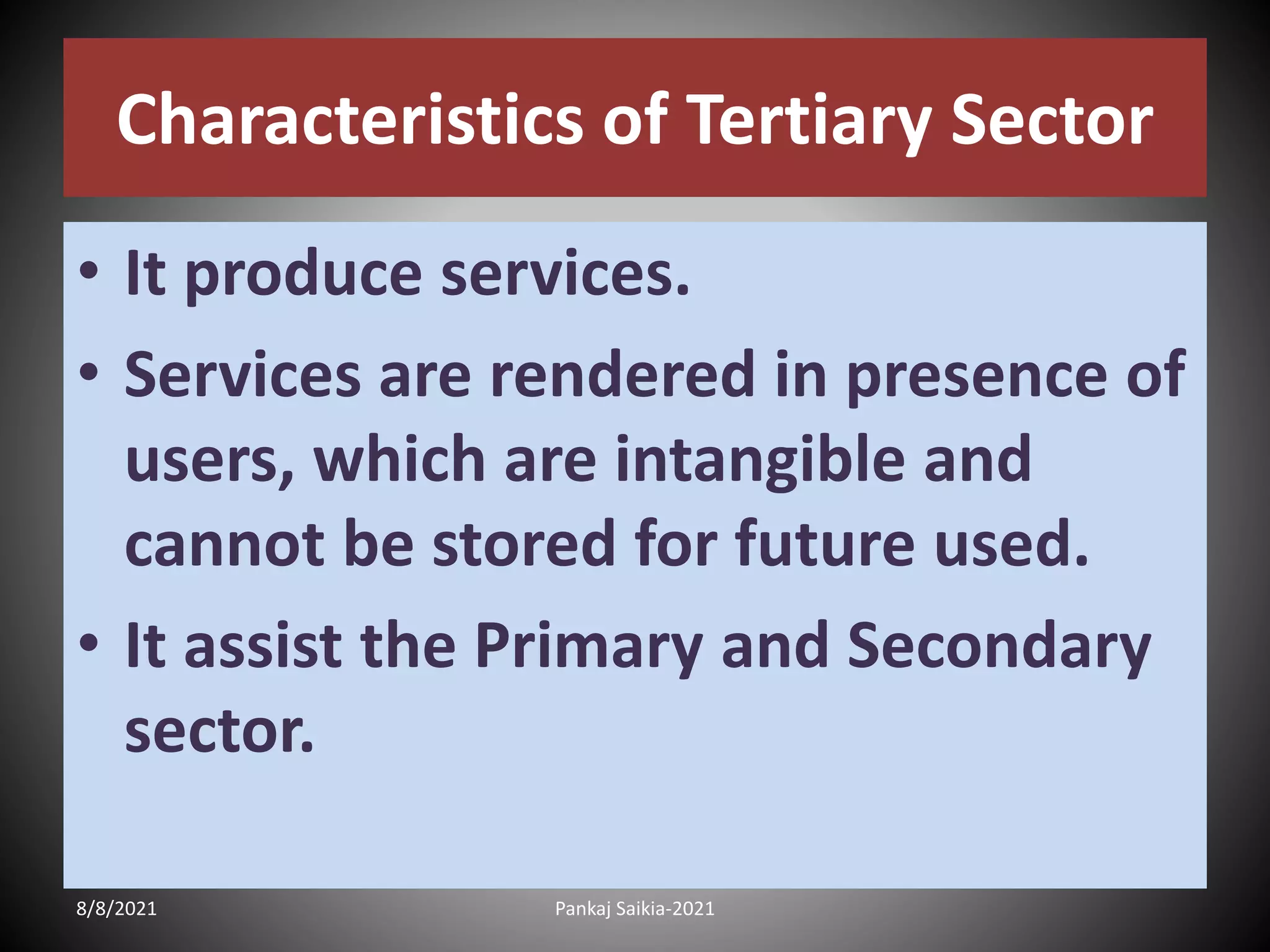 Characteristics of Tertiary Sector

• It produce services.
• Services are rendered in presence of users, which are intangible and cannot be stored for future used.
• It assist the Primary and Secondary sector.

8/8/2021

Pankaj Saikia-2021